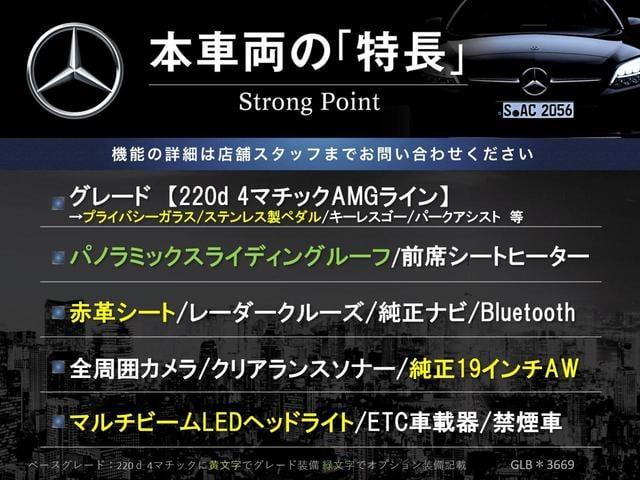 本車両の「特長」
Strong Point

S AC 2056

機能の詳細は店舗スタッフまでお問い合わせください

グレード 【220d 4マチックAMGライン】
→プライバシーガラス/ステンレス製ペダル/キーレスゴー/パークアシスト 等

パノラミックスライディングルーフ/前席シートヒーター

赤革シート/レーダークルーズ/純正ナビ/Bluetooth

全周囲カメラ/クリアランスソナー/純正19インチAW

マルチビームLEDヘッドライト/ETC車載器/禁煙車

ベースグレード：220d 4マチックに黄文字でグレード装備 緑文字でオプション装備記載 GLB＊3669